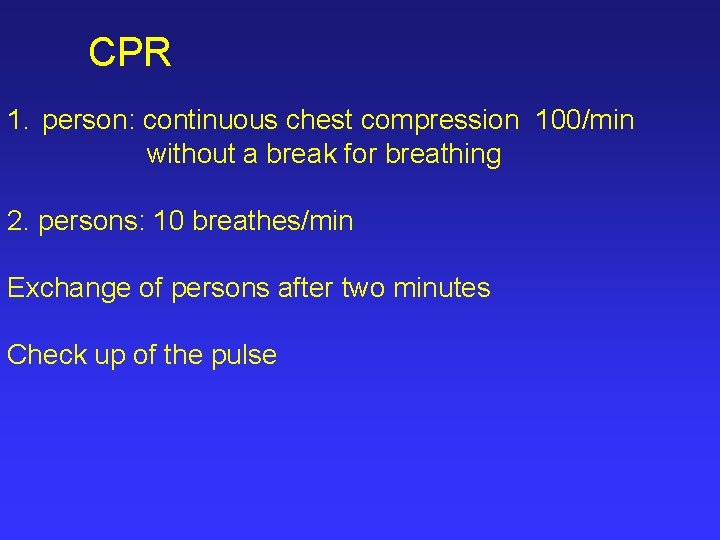 CPR

1. person: continuous chest compression 100/min without a break for breathing

2. persons: 10 breathes/min

Exchange of persons after two minutes

Check up of the pulse